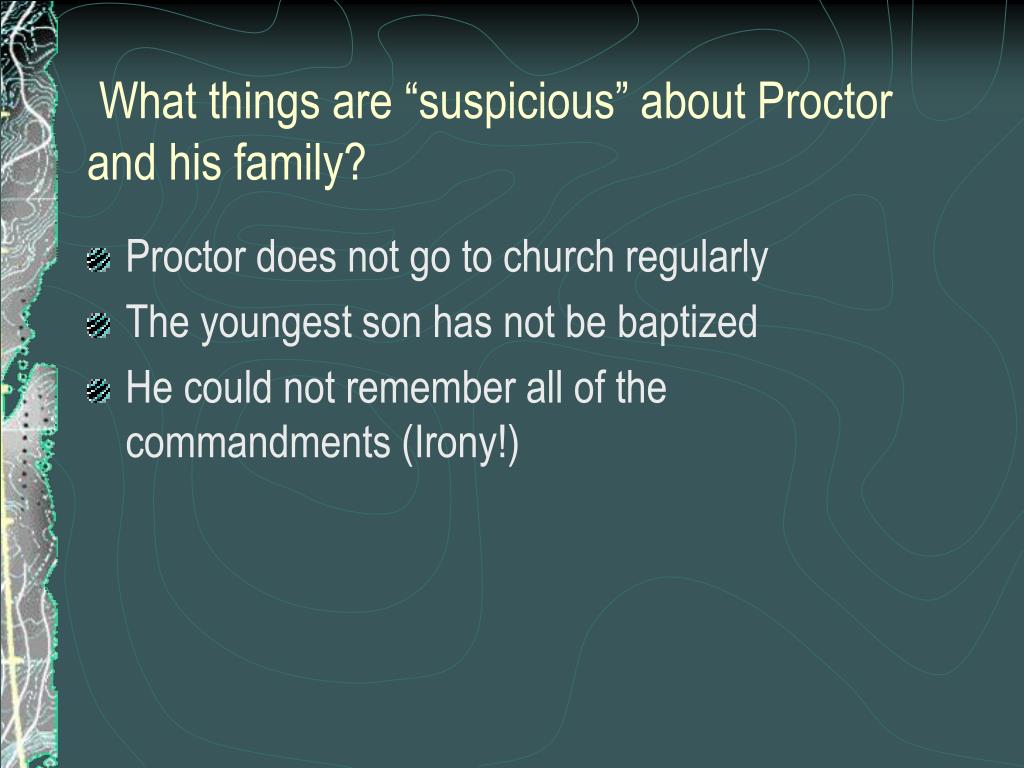 What things are “suspicious” about Proctor and his family?

Proctor does not go to church regularly

The youngest son has not be baptized

He could not remember all of the commandments (Irony!)